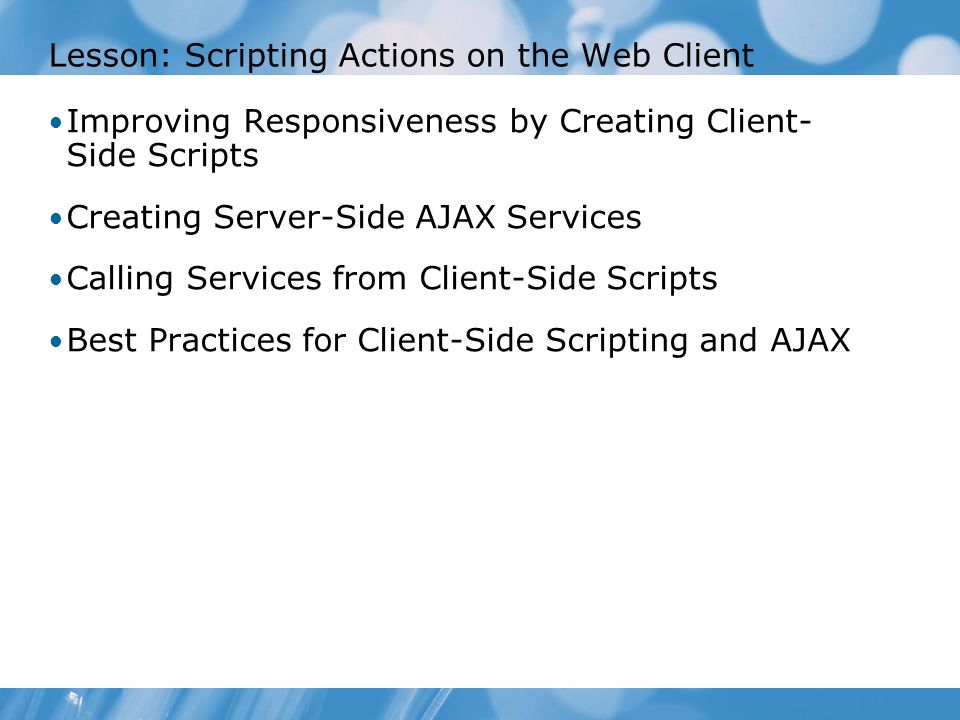 Lesson: Scripting Actions on the Web Client

• Improving Responsiveness by Creating Client-Side Scripts

• Creating Server-Side AJAX Services

• Calling Services from Client-Side Scripts

• Best Practices for Client-Side Scripting and AJAX